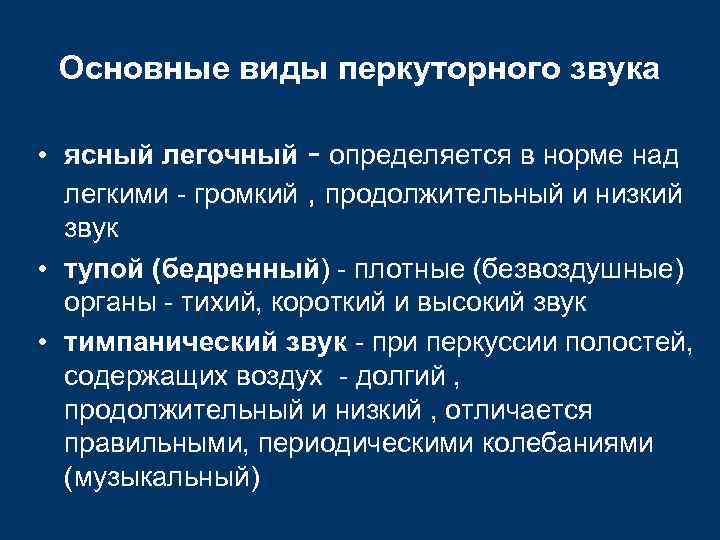 Основные виды перкуторного звука

• ясный легочный - определяется в норме над легкими - громкий , продолжительный и низкий звук
• тупой (бедренный) - плотные (безвоздушные) органы - тихий, короткий и высокий звук
• тимпанический звук - при перкуссии полостей, содержащих воздух - долгий , продолжительный и низкий , отличается правильными, периодическими колебаниями (музыкальный)